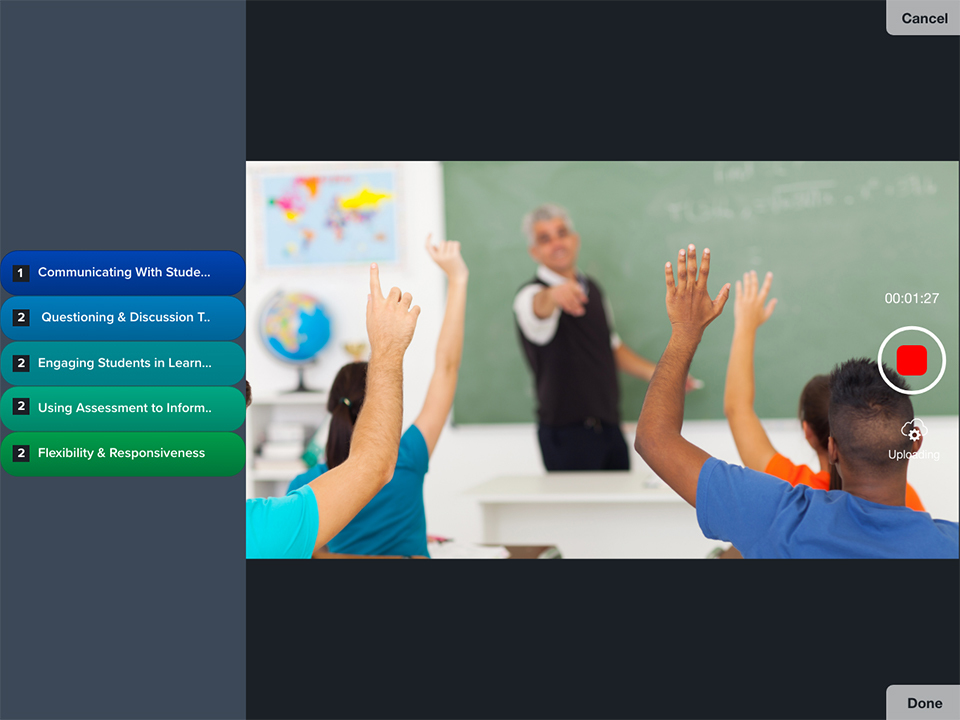 Cancel

1 Communicating With Stude...

2 Questioning & Discussion T..

2 Engaging Students in Learn...

2 Using Assessment to Inform..

2 Flexibility & Responsiveness

00:01:27

Uploading

Done